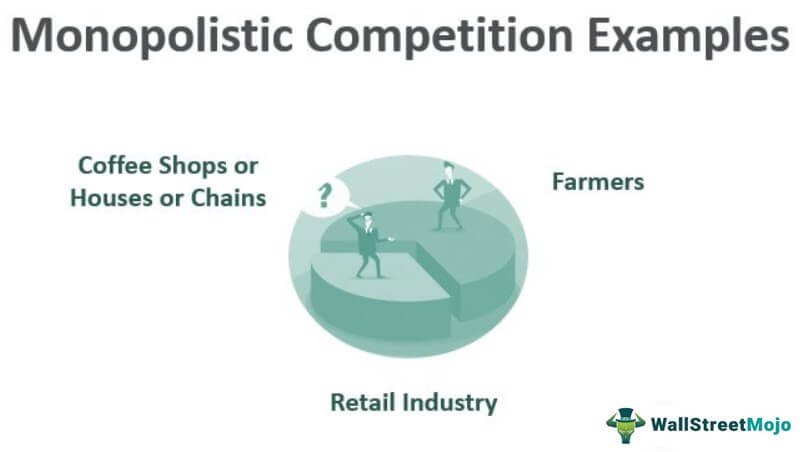 Monopolistic Competition Examples

Coffee Shops or Houses or Chains

?

Farmers

Retail Industry

WallStreetMojo